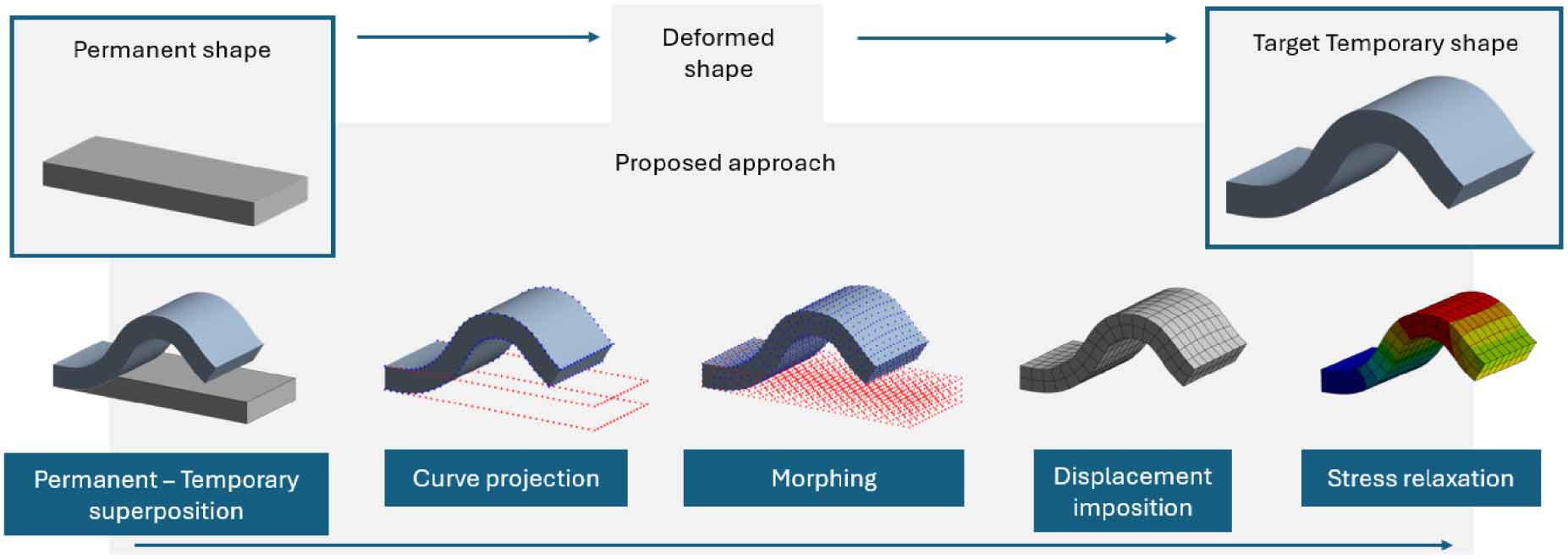 Permanent shape

Deformed shape

Target Temporary shape

Proposed approach

Permanent – Temporary superposition

Curve projection

Morphing

Displacement imposition

Stress relaxation